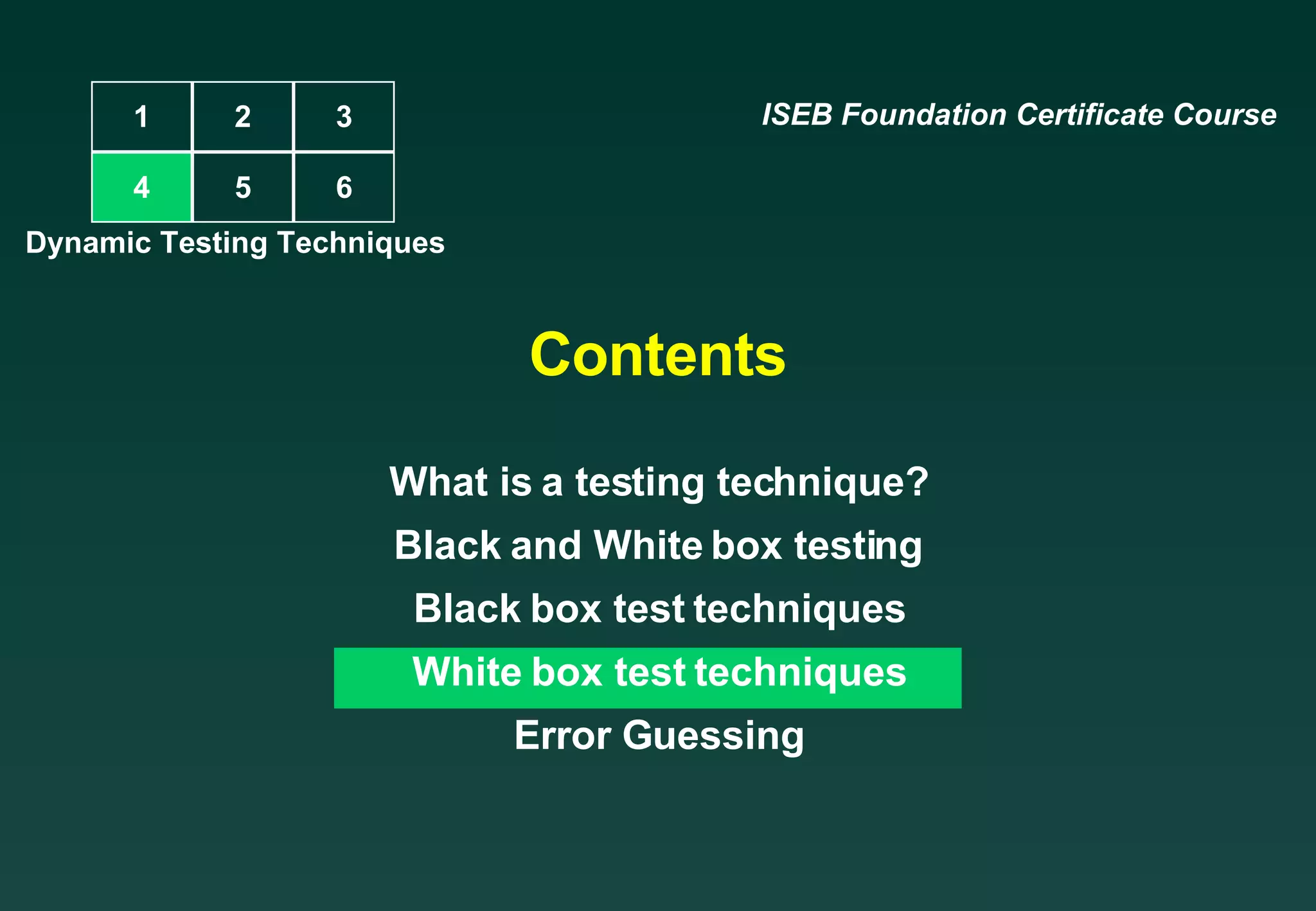 | 1 | 2 | 3 |
|---|---|---|
| 4 | 5 | 6 |

Dynamic Testing Techniques

ISEB Foundation Certificate Course

Contents

What is a testing technique?

Black and White box testing

Black box test techniques

White box test techniques

Error Guessing